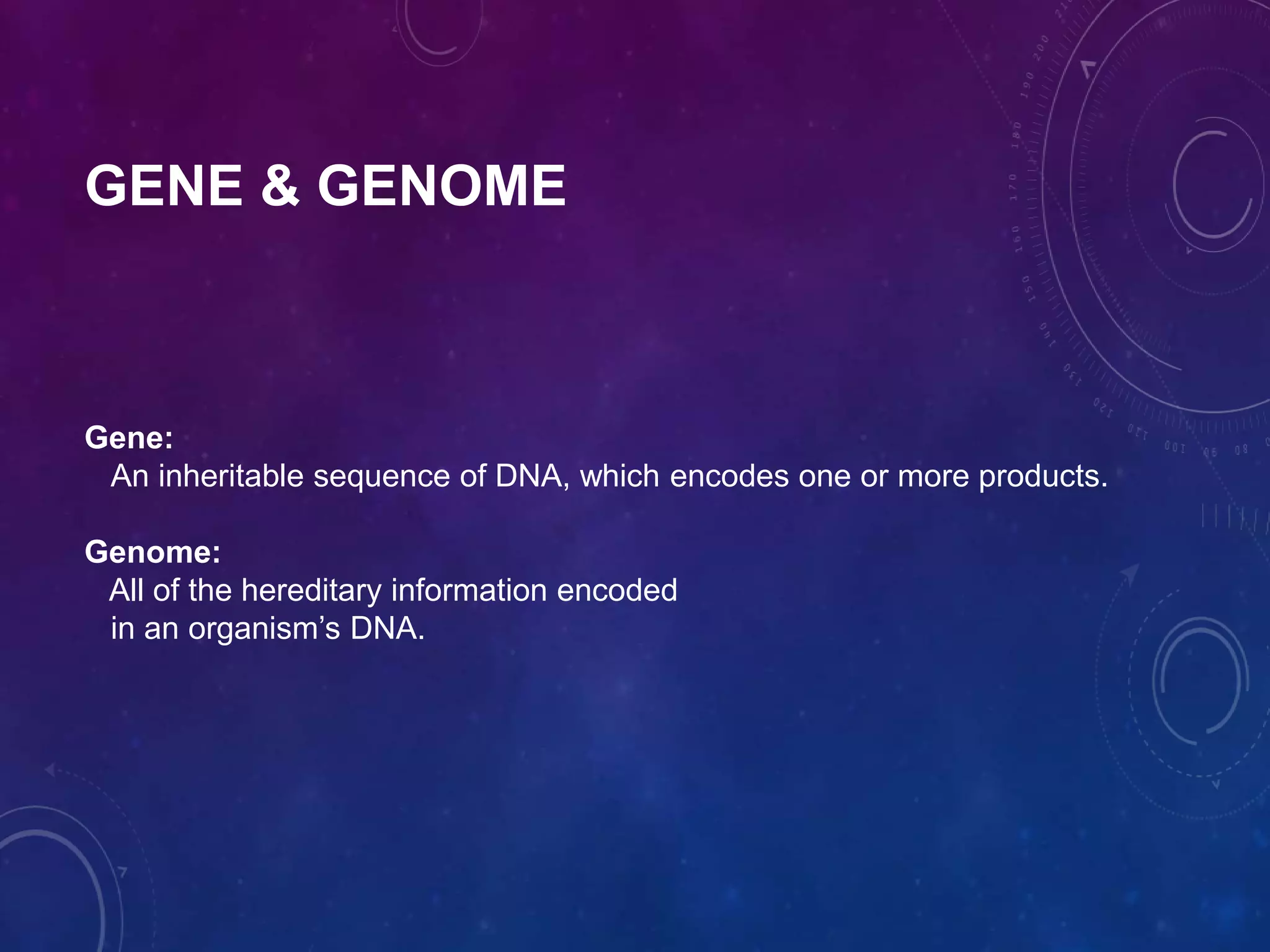 GENE & GENOME

Gene:
An inheritable sequence of DNA, which encodes one or more products.

Genome:
All of the hereditary information encoded in an organism’s DNA.